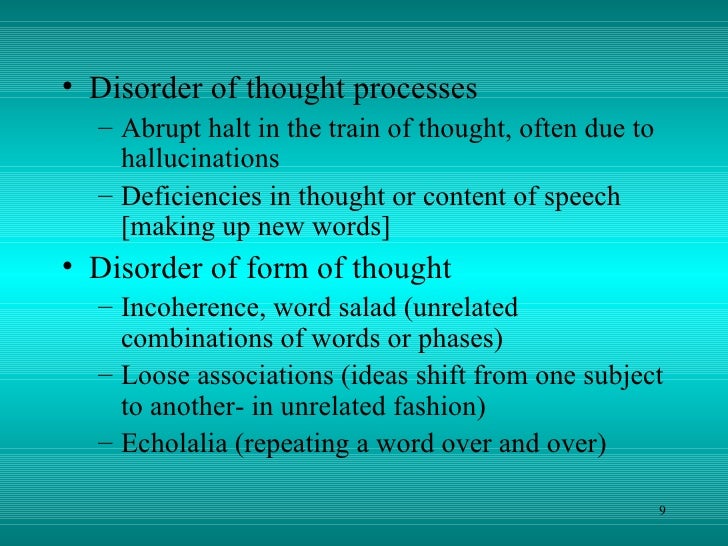 • Disorder of thought processes
– Abrupt halt in the train of thought, often due to hallucinations
– Deficiencies in thought or content of speech [making up new words]

• Disorder of form of thought
– Incoherence, word salad (unrelated combinations of words or phases)
– Loose associations (ideas shift from one subject to another- in unrelated fashion)
– Echolalia (repeating a word over and over)

9